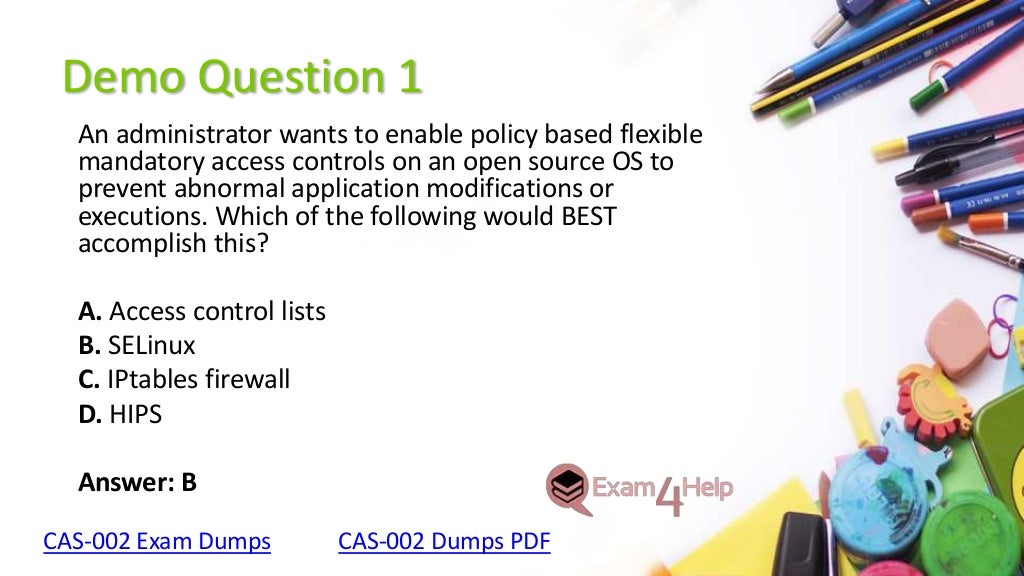 Demo Question 1

An administrator wants to enable policy based flexible mandatory access controls on an open source OS to prevent abnormal application modifications or executions. Which of the following would BEST accomplish this?

A. Access control lists
B. SELinux
C. IPtables firewall
D. HIPS

Answer: B

Exam4Help

CAS-002 Exam Dumps CAS-002 Dumps PDF